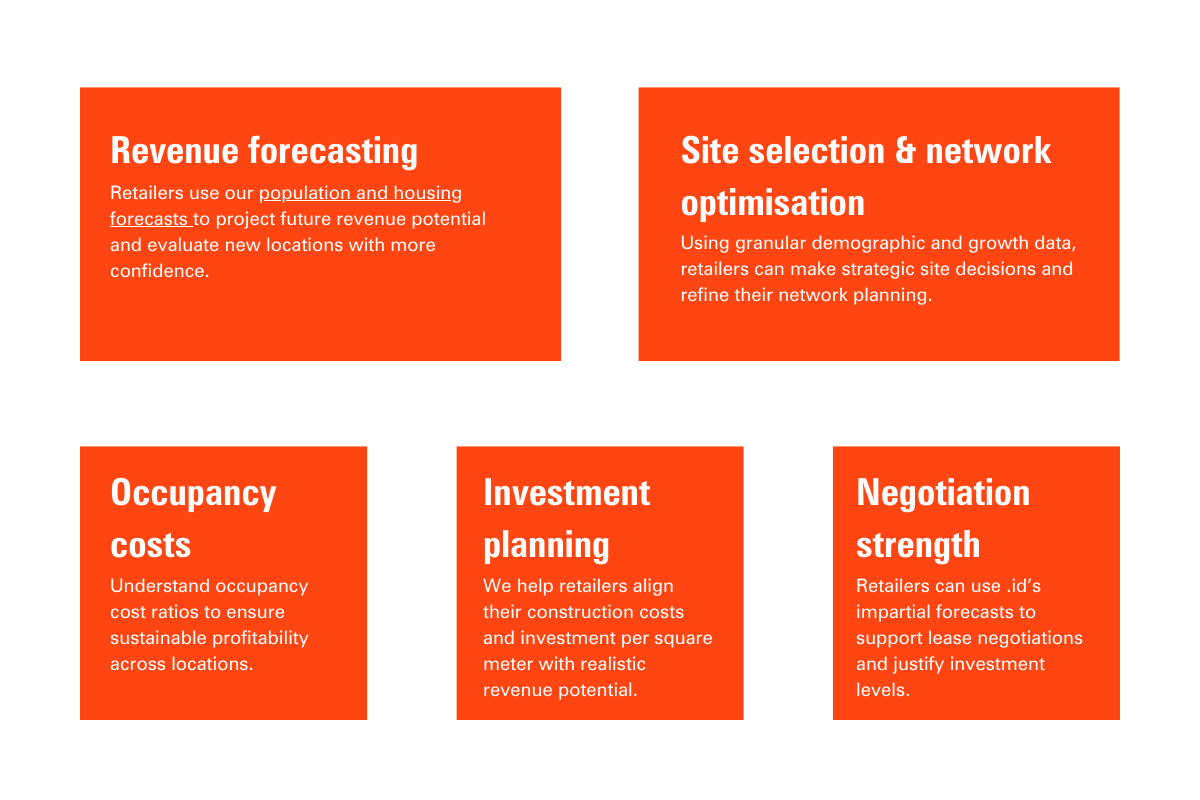 Revenue forecasting

Retailers use our population and housing forecasts to project future revenue potential and evaluate new locations with more confidence.

Site selection & network optimisation

Using granular demographic and growth data, retailers can make strategic site decisions and refine their network planning.

Occupancy costs

Understand occupancy cost ratios to ensure sustainable profitability across locations.

Investment planning

We help retailers align their construction costs and investment per square meter with realistic revenue potential.

Negotiation strength

Retailers can use .id's impartial forecasts to support lease negotiations and justify investment levels.